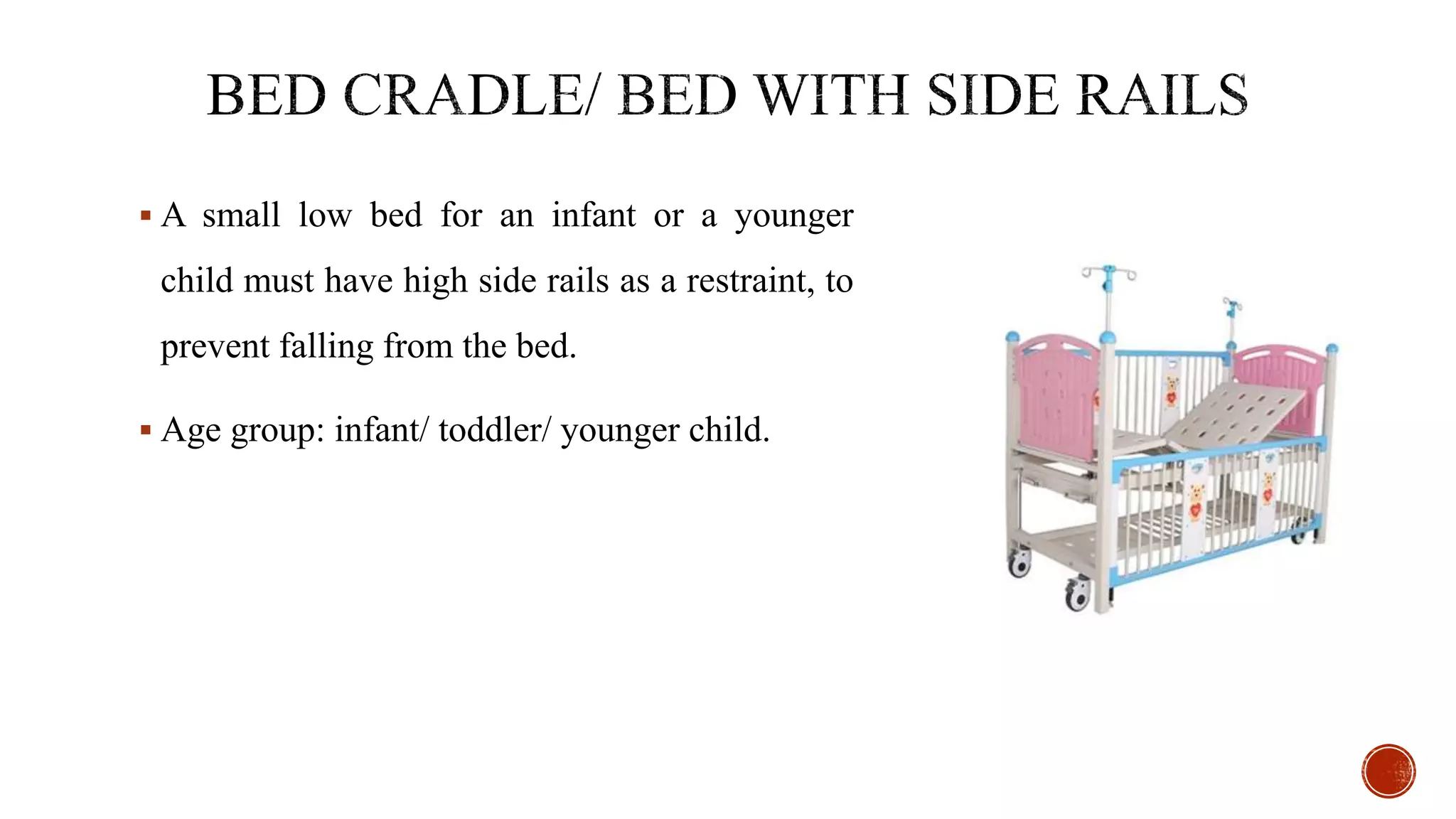 BED CRADLE/ BED WITH SIDE RAILS

▪ A small low bed for an infant or a younger child must have high side rails as a restraint, to prevent falling from the bed.

▪ Age group: infant/ toddler/ younger child.